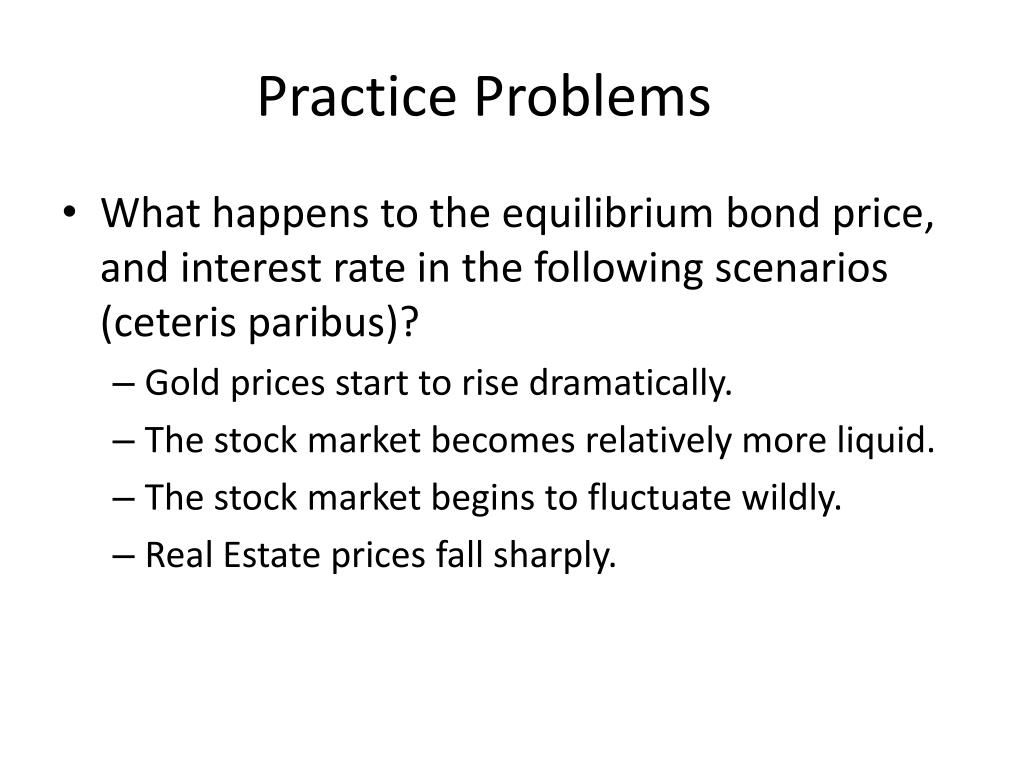 Practice Problems

• What happens to the equilibrium bond price, and interest rate in the following scenarios (ceteris paribus)?

– Gold prices start to rise dramatically.

– The stock market becomes relatively more liquid.

– The stock market begins to fluctuate wildly.

– Real Estate prices fall sharply.